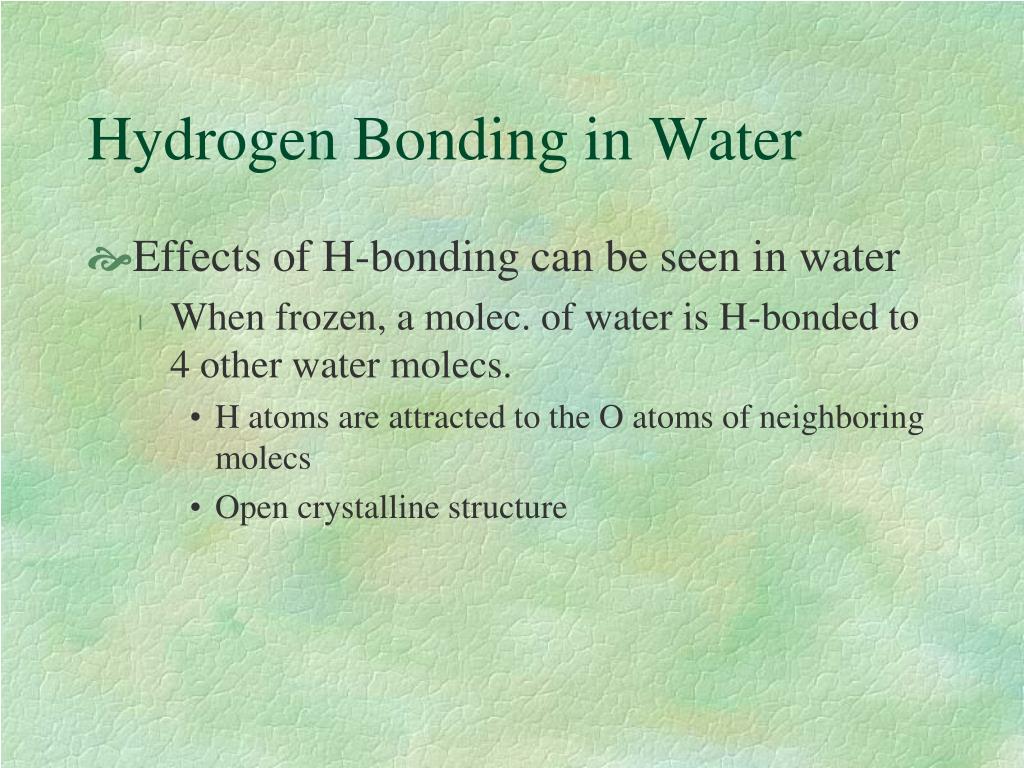 Hydrogen Bonding in Water

Effects of H-bonding can be seen in water

When frozen, a molec. of water is H-bonded to 4 other water molecs.

• H atoms are attracted to the O atoms of neighboring molecs

• Open crystalline structure